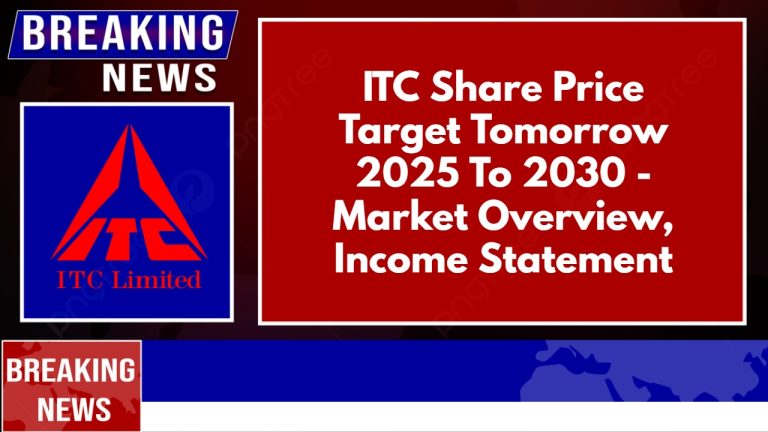 BREAKING NEWS

ITC

ITC Limited

ITC Share Price Target Tomorrow 2025 To 2030 - Market Overview, Income Statement

BREAKING NEWS